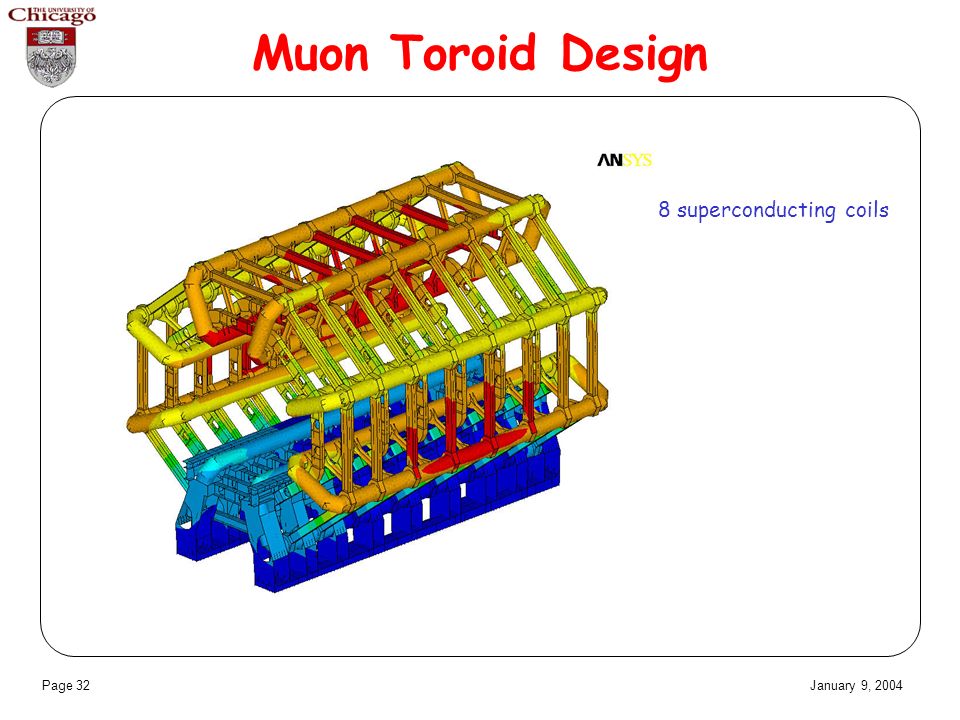 THE UNIVERSITY OF
Chicago

Muon Toroid Design

ANSYS

8 superconducting coils

Page 32

January 9, 2004